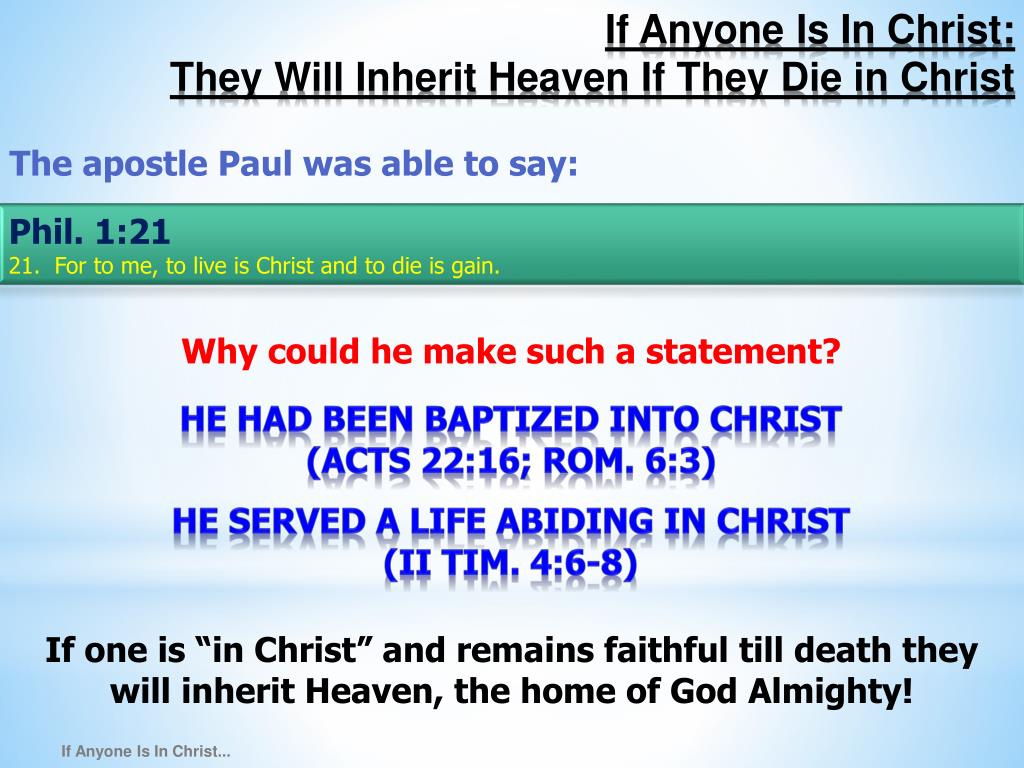 If Anyone Is In Christ:
They Will Inherit Heaven If They Die in Christ

The apostle Paul was able to say:

Phil. 1:21
21. For to me, to live is Christ and to die is gain.

Why could he make such a statement?

HE HAD BEEN BAPTIZED INTO CHRIST (ACTS 22:16; ROM. 6:3)

HE SERVED A LIFE ABIDING IN CHRIST (II TIM. 4:6-8)

If one is “in Christ” and remains faithful till death they will inherit Heaven, the home of God Almighty!

If Anyone Is In Christ...